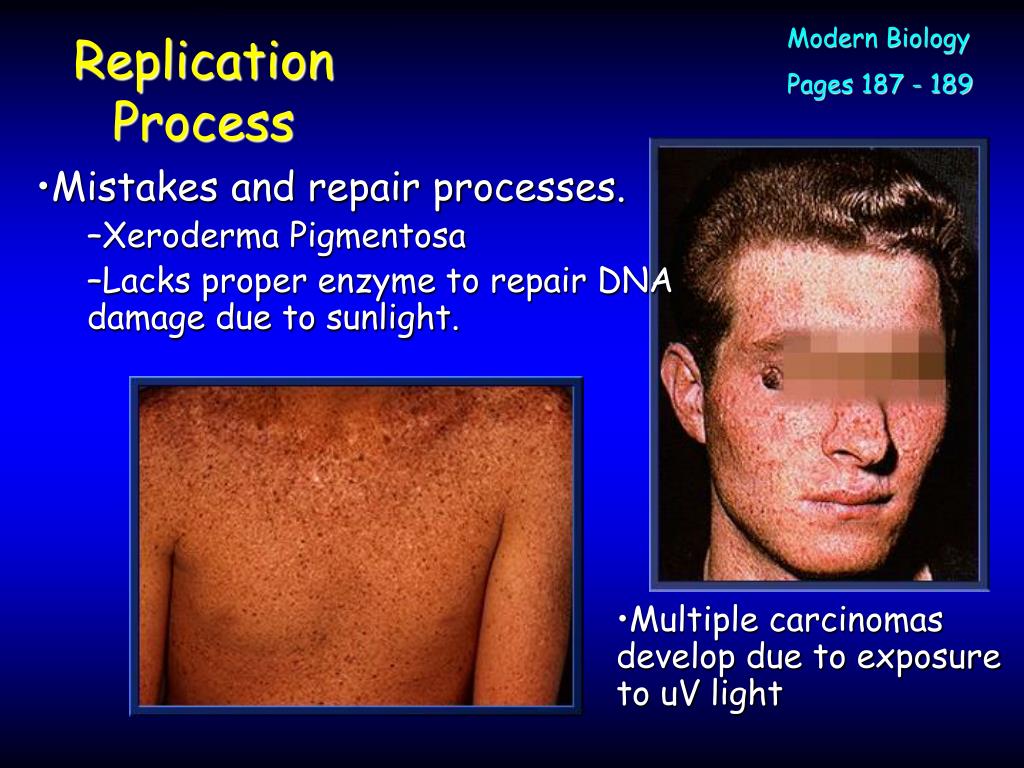 Replication Process

Modern Biology

Pages 187 - 189

•Mistakes and repair processes.

–Xeroderma Pigmentosa

–Lacks proper enzyme to repair DNA damage due to sunlight.

•Multiple carcinomas develop due to exposure to uV light